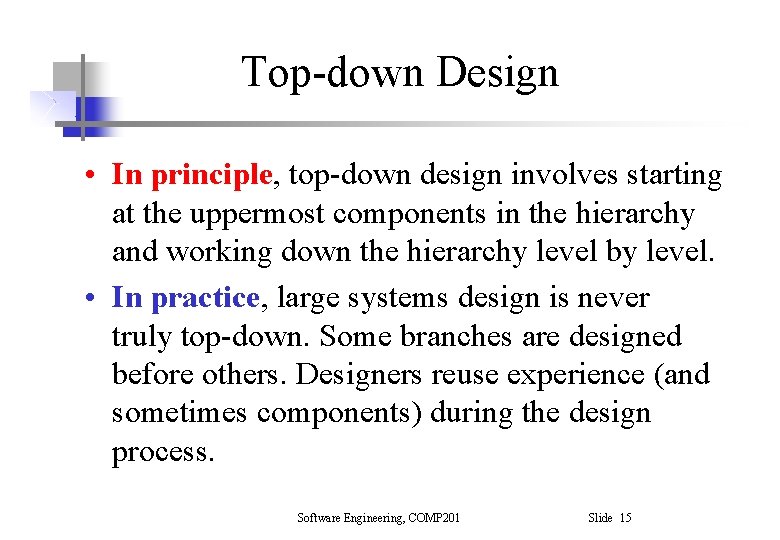 Top-down Design

• In principle, top-down design involves starting at the uppermost components in the hierarchy and working down the hierarchy level by level.

• In practice, large systems design is never truly top-down. Some branches are designed before others. Designers reuse experience (and sometimes components) during the design process.

Software Engineering, COMP201

Slide 15